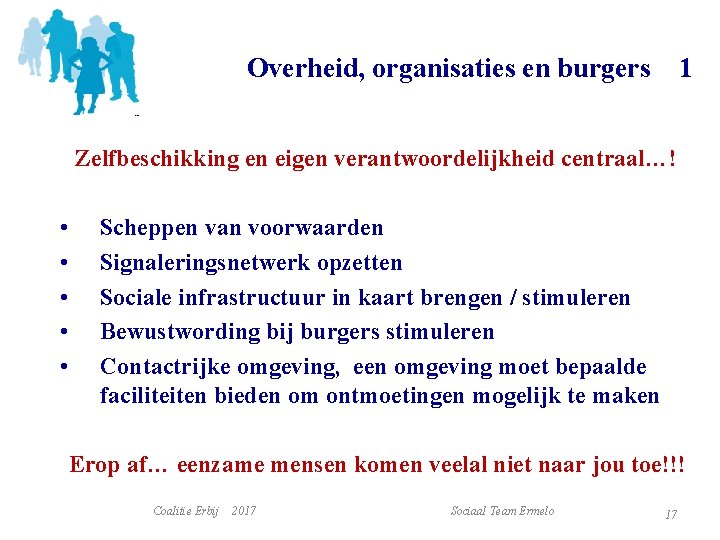 Overheid, organisaties en burgers 1

Zelfbeschikking en eigen verantwoordelijkheid centraal…!

• Scheppen van voorwaarden
• Signaleringsnetwerk opzetten
• Sociale infrastructuur in kaart brengen / stimuleren
• Bewustwording bij burgers stimuleren
• Contactrijke omgeving, een omgeving moet bepaalde faciliteiten bieden om ontmoetingen mogelijk te maken

Erop af… eenzame mensen komen veelal niet naar jou toe!!!

Coalitie Erbij 2017 Sociaal Team Ermelo 17